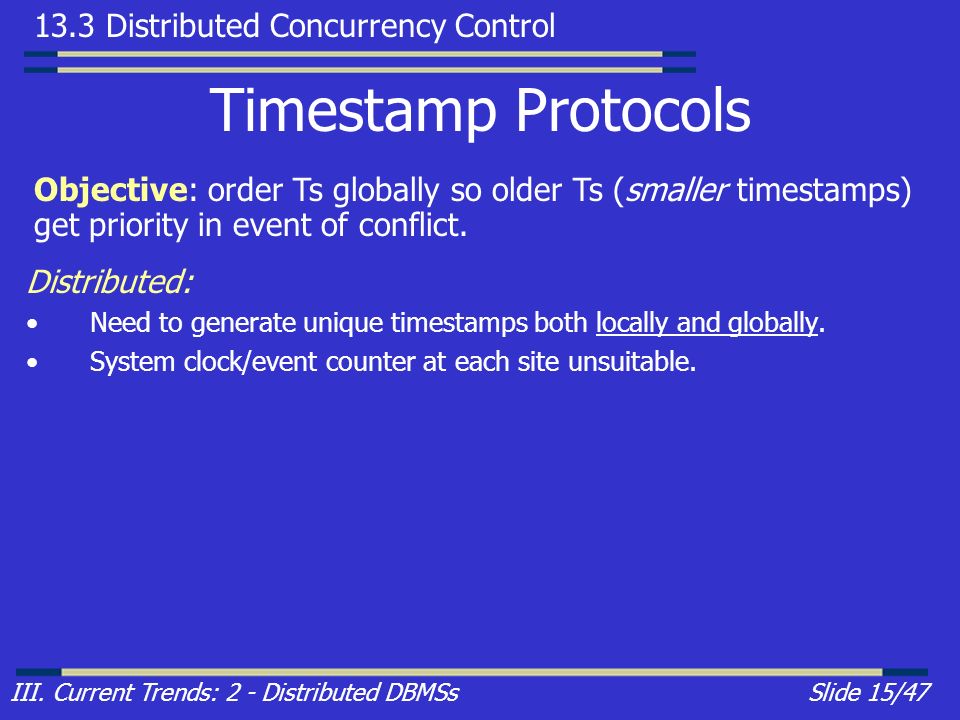 13.3 Distributed Concurrency Control

Timestamp Protocols

Objective: order Ts globally so older Ts (smaller timestamps) get priority in event of conflict.

Distributed:

• Need to generate unique timestamps both locally and globally.
• System clock/event counter at each site unsuitable.

III. Current Trends: 2 - Distributed DBMSs

Slide 15/47